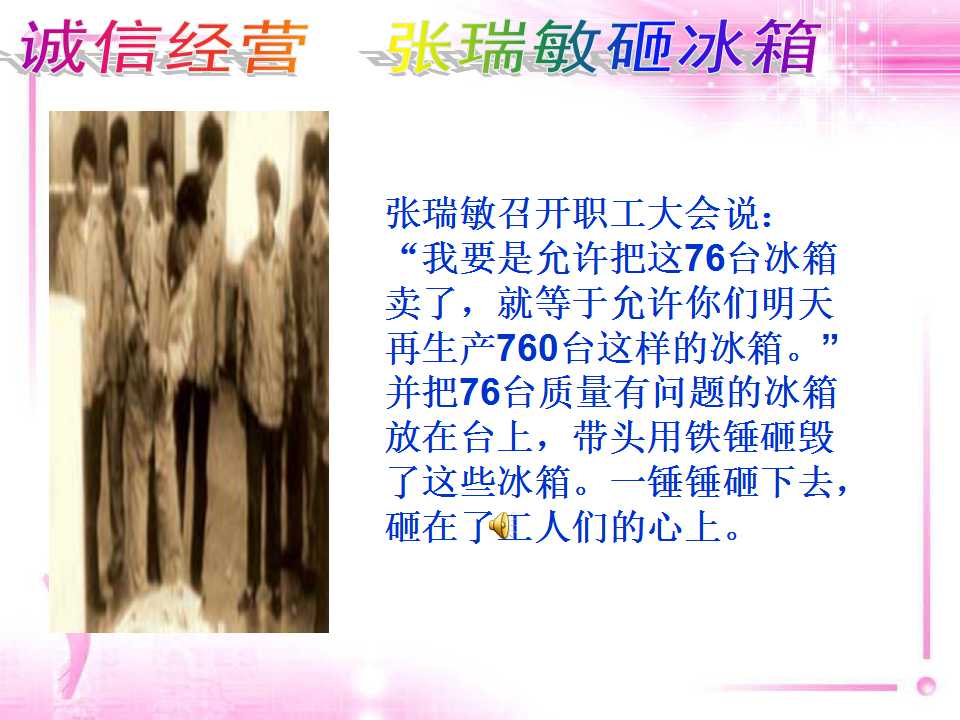 诚信经营 张瑞敏砸冰箱

张瑞敏召开职工大会说：“我要是允许把这76台冰箱卖了，就等于允许你们明天再生产760台这样的冰箱。”并把76台质量有问题的冰箱放在台上，带头用铁锤砸毁了这些冰箱。一锤锤砸下去，砸在了工人们的心上。